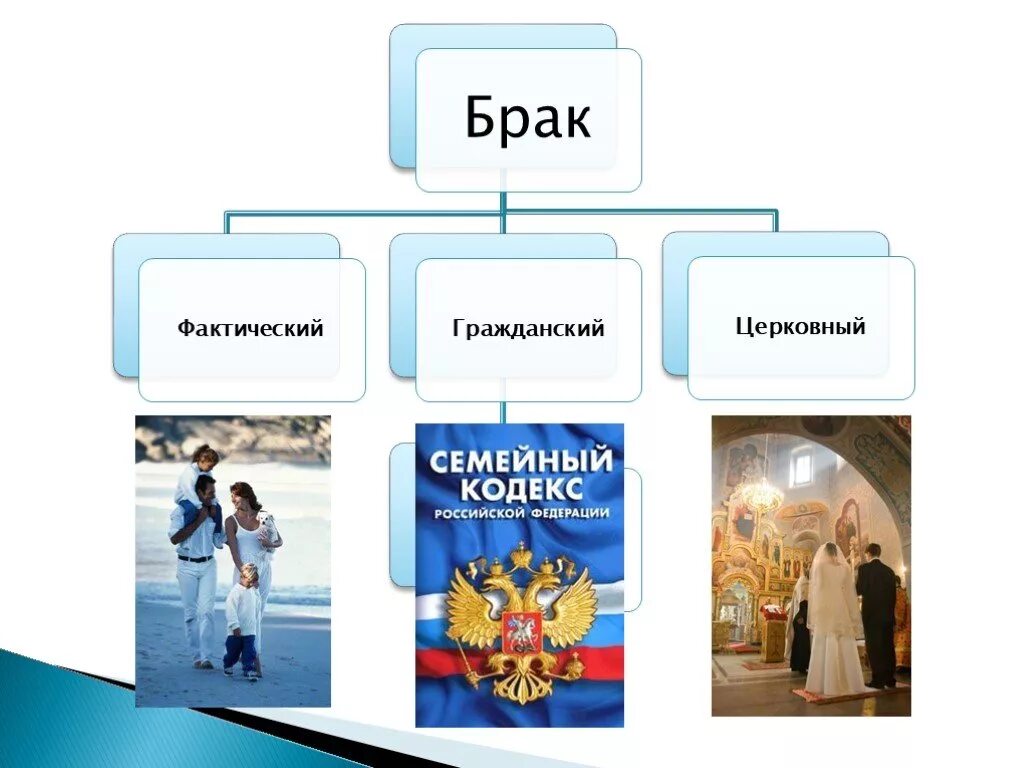 Брак

Фактический

Гражданский

Церковный

СЕМЕЙНЫЙ КОДЕКС РОССИЙСКОЙ ФЕДЕРАЦИИ